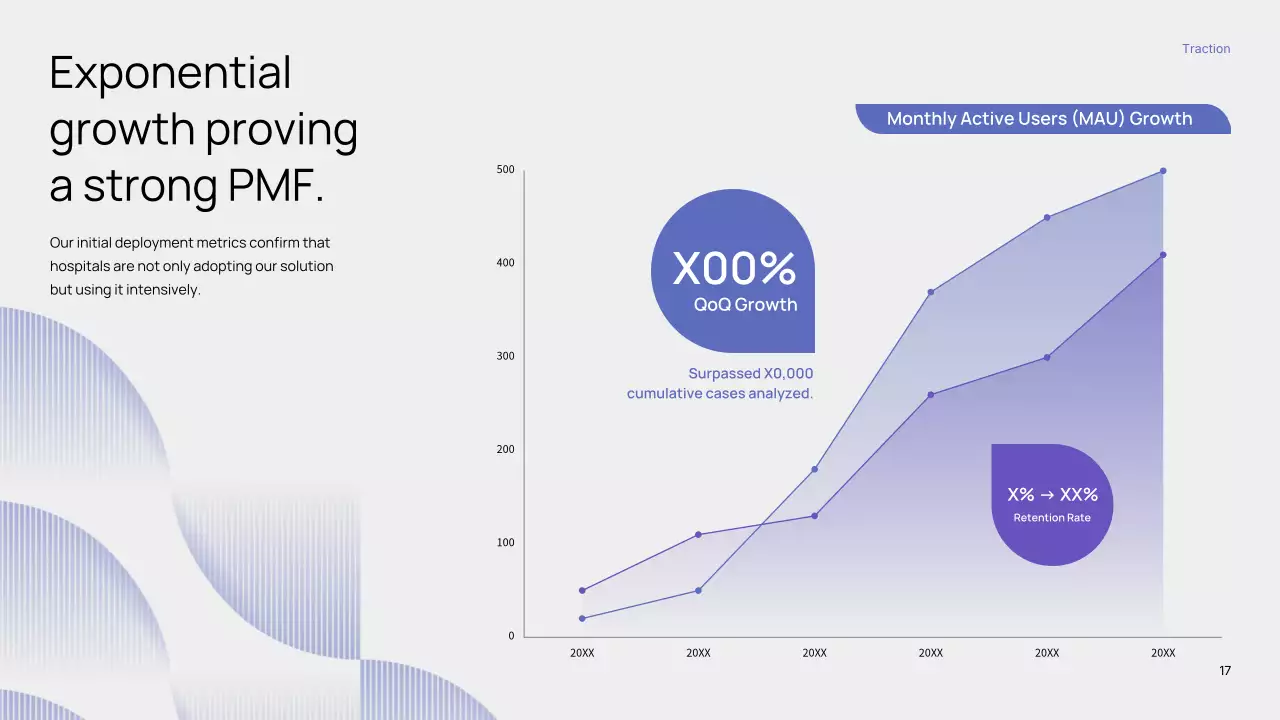 Traction

Exponential growth proving a strong PMF.

Our initial deployment metrics confirm that hospitals are not only adopting our solution but using it intensively.

Monthly Active Users (MAU) Growth

500
400
300
200
100
0

X00%
QoQ Growth

Surpassed X0,000 cumulative cases analyzed.

X% → XX%
Retention Rate

20XX 20XX 20XX 20XX 20XX 20XX

17